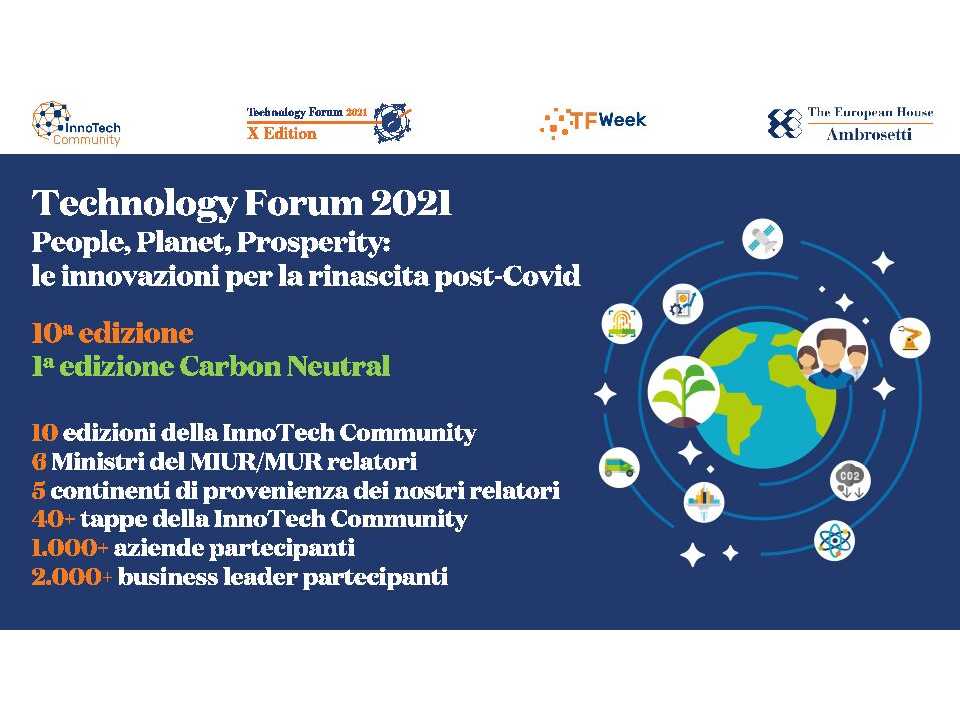 InnoTech Community

Technology Forum 2021
X Edition

TFWeek

The European House
Ambrosetti

Technology Forum 2021
People, Planet, Prosperity:
le innovazioni per la rinascita post-Covid

10ª edizione
1ª edizione Carbon Neutral

10 edizioni della InnoTech Community
6 Ministri del MIUR/MUR relatori
5 continenti di provenienza dei nostri relatori
40+ tappe della InnoTech Community
1.000+ aziende partecipanti
2.000+ business leader partecipanti

CO2